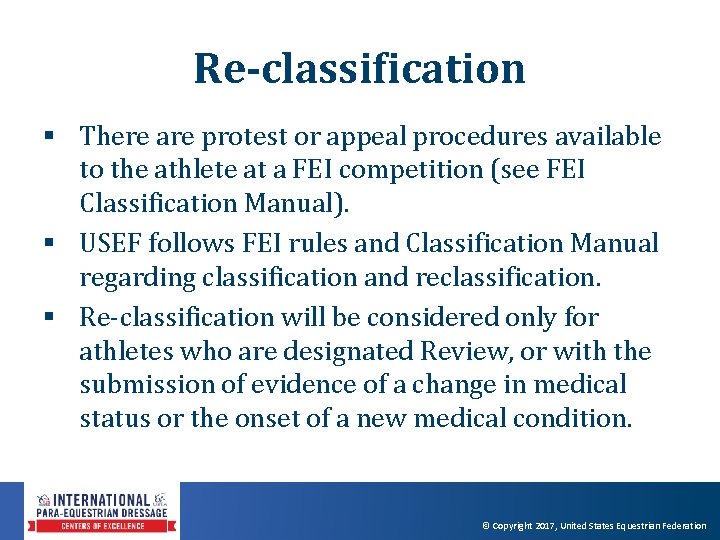 Re-classification

▪ There are protest or appeal procedures available to the athlete at a FEI competition (see FEI Classification Manual).
▪ USEF follows FEI rules and Classification Manual regarding classification and reclassification.
▪ Re-classification will be considered only for athletes who are designated Review, or with the submission of evidence of a change in medical status or the onset of a new medical condition.

INTERNATIONAL
PARA-EQUESTRIAN DRESSAGE
CENTERS OF EXCELLENCE

© Copyright 2017, United States Equestrian Federation